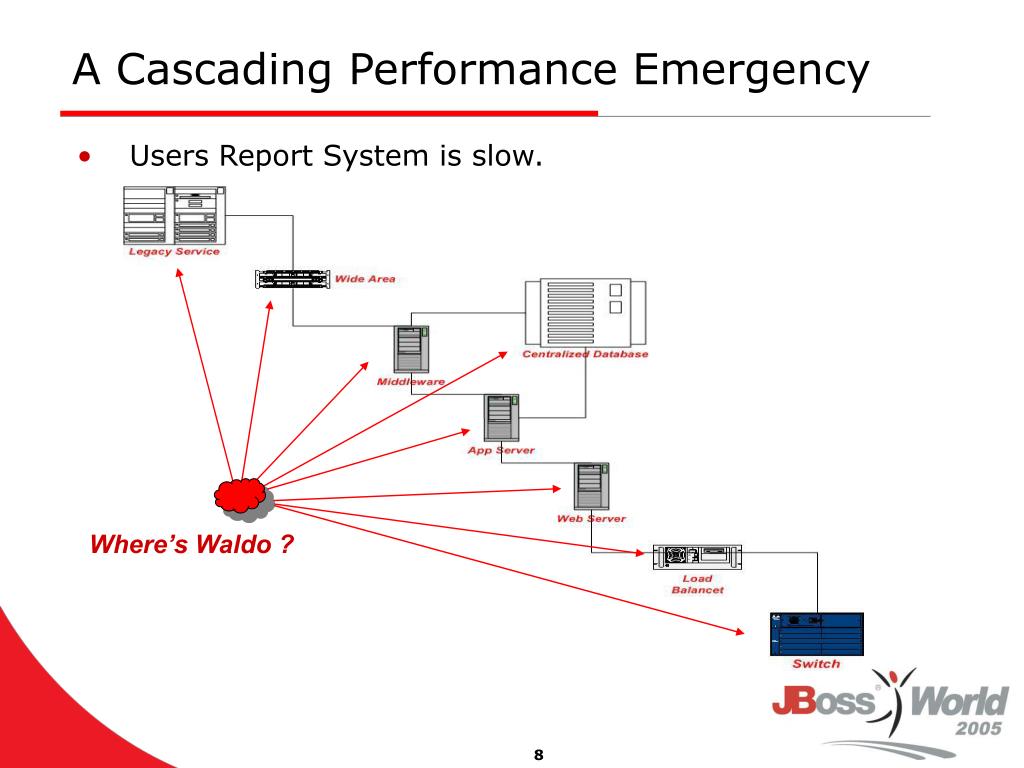 A Cascading Performance Emergency

• Users Report System is slow.

Legacy Service

Wide Area

Centralized Database

Middleware

App Server

Web Server

Load Balancet

Switch

Where's Waldo ?

JBoss World 2005

8